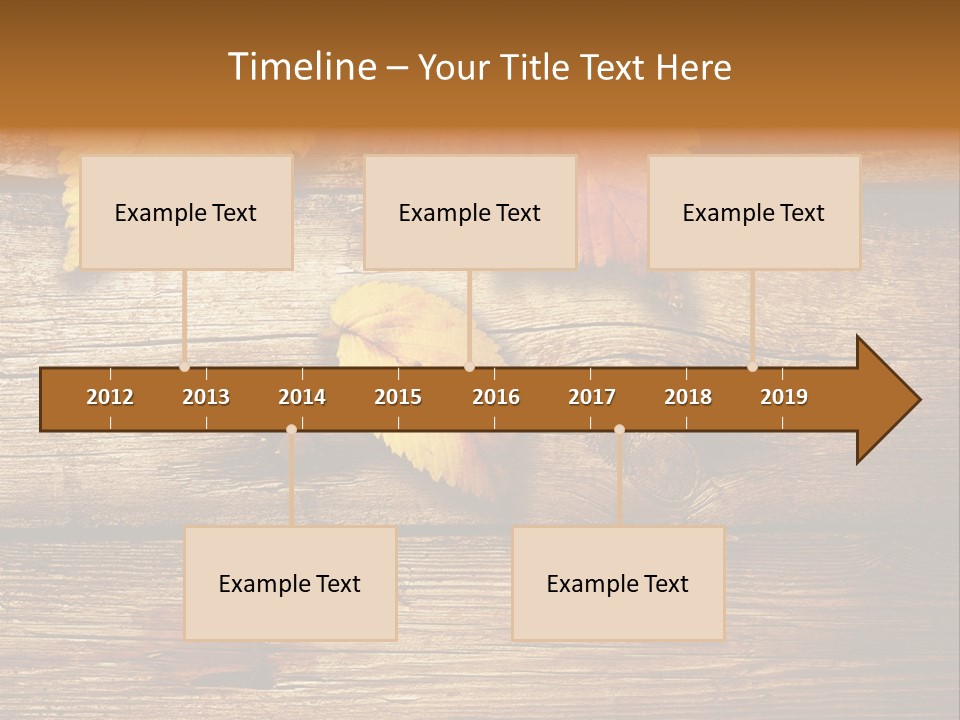 Timeline – Your Title Text Here

Example Text

Example Text

Example Text

2012 2013 2014 2015 2016 2017 2018 2019

Example Text

Example Text